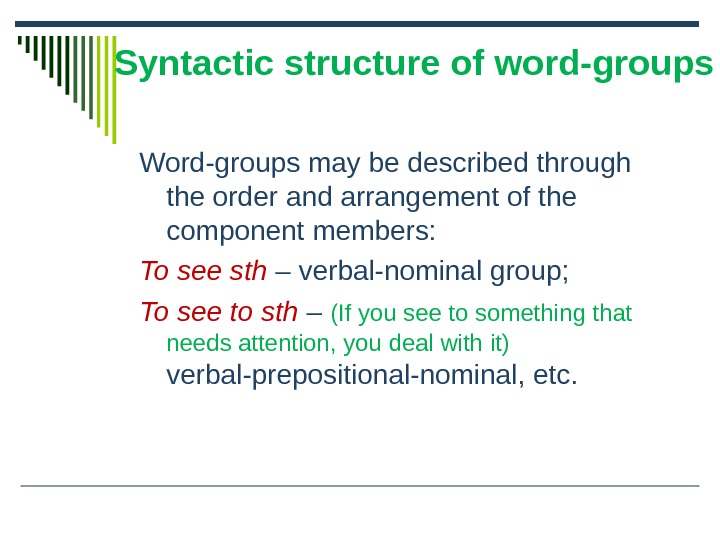 Syntactic structure of word-groups

Word-groups may be described through the order and arrangement of the component members:

To see sth – verbal-nominal group;

To see to sth – (If you see to something that needs attention, you deal with it) verbal-prepositional-nominal, etc.